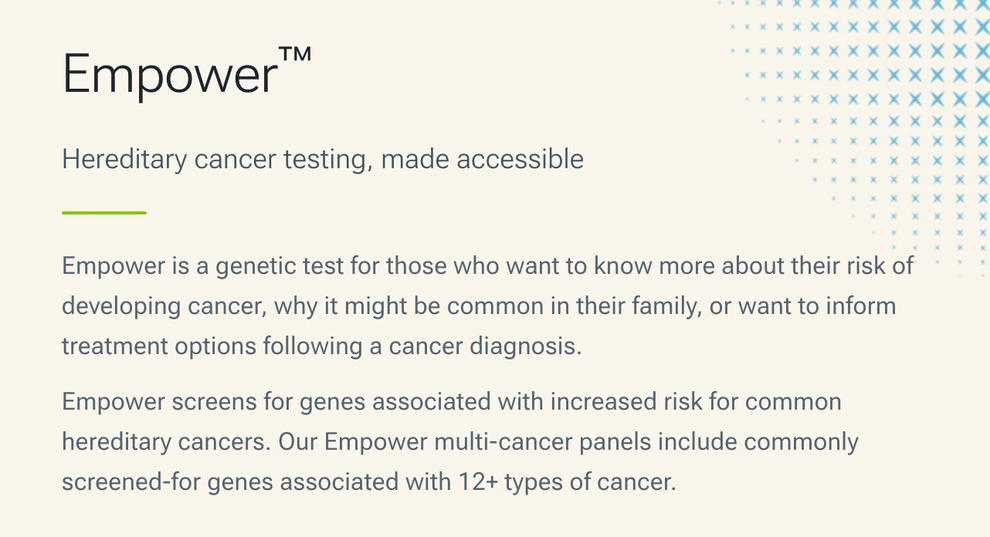 Empower™

Hereditary cancer testing, made accessible

Empower is a genetic test for those who want to know more about their risk of developing cancer, why it might be common in their family, or want to inform treatment options following a cancer diagnosis.

Empower screens for genes associated with increased risk for common hereditary cancers. Our Empower multi-cancer panels include commonly screened-for genes associated with 12+ types of cancer.